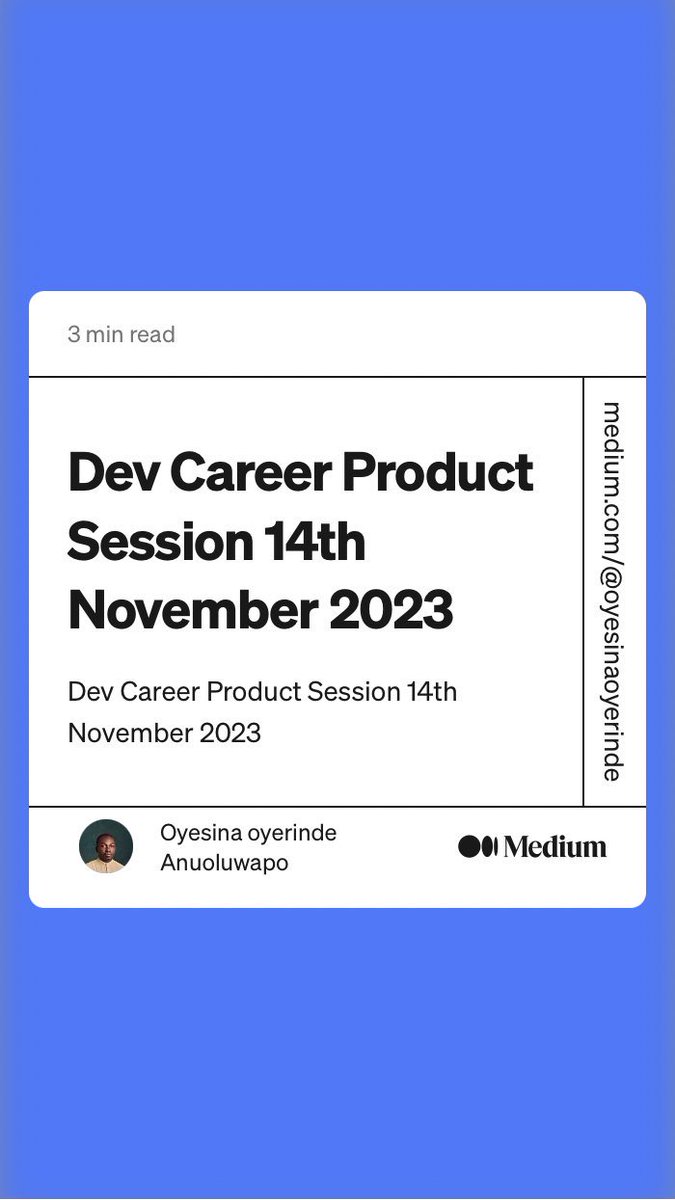 3 min read

Dev Career Product Session 14th November 2023

Dev Career Product Session 14th November 2023

medium.com/@oyesinaoyerinde

Oyesina oyerinde Anuoluwapo

Medium